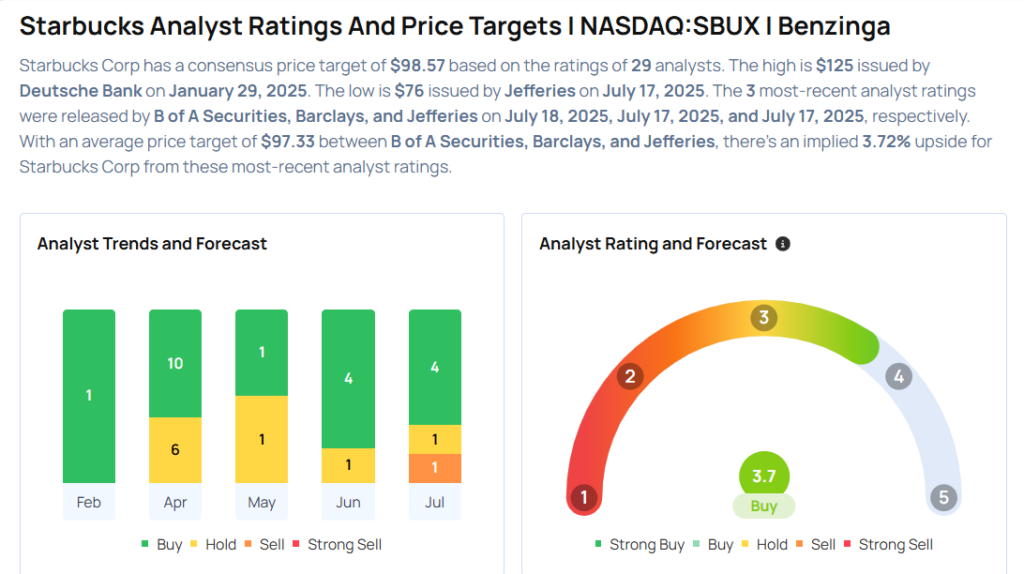 Starbucks Analyst Ratings And Price Targets | NASDAQ:SBUX | Benzinga

Starbucks Corp has a consensus price target of $98.57 based on the ratings of 29 analysts. The high is $125 issued by Deutsche Bank on January 29, 2025. The low is $76 issued by Jefferies on July 17, 2025. The 3 most-recent analyst ratings were released by B of A Securities, Barclays, and Jefferies on July 18, 2025, July 17, 2025, and July 17, 2025, respectively. With an average price target of $97.33 between B of A Securities, Barclays, and Jefferies, there's an implied 3.72% upside for Starbucks Corp from these most-recent analyst ratings.

Analyst Trends and Forecast

1
10
6
1
1
4
1
4
1
1

Feb Apr May Jun Jul

Buy Hold Sell Strong Sell

Analyst Rating and Forecast

1 2 3 4 5

3.7
Buy

Strong Buy Buy Hold Sell Strong Sell